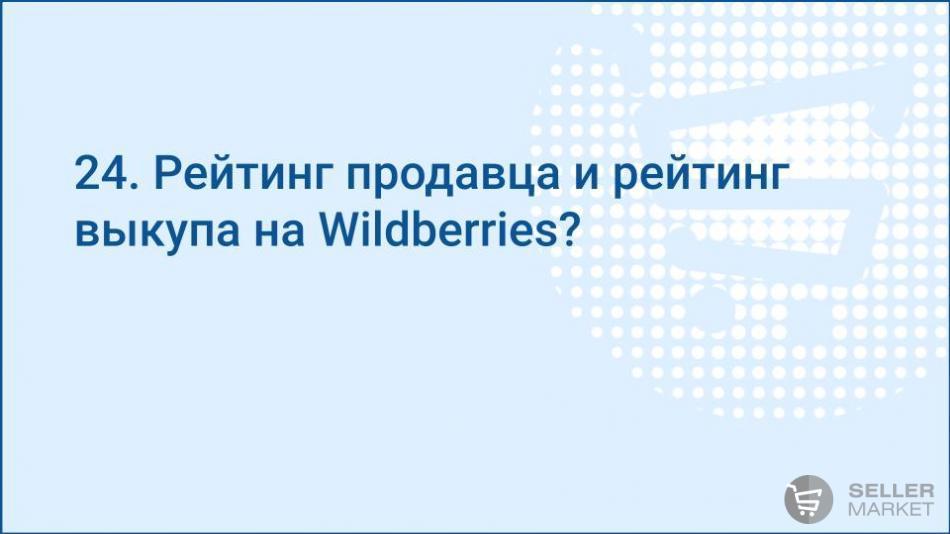 24. Рейтинг продавца и рейтинг выкупа на Wildberries?

SELLER MARKET